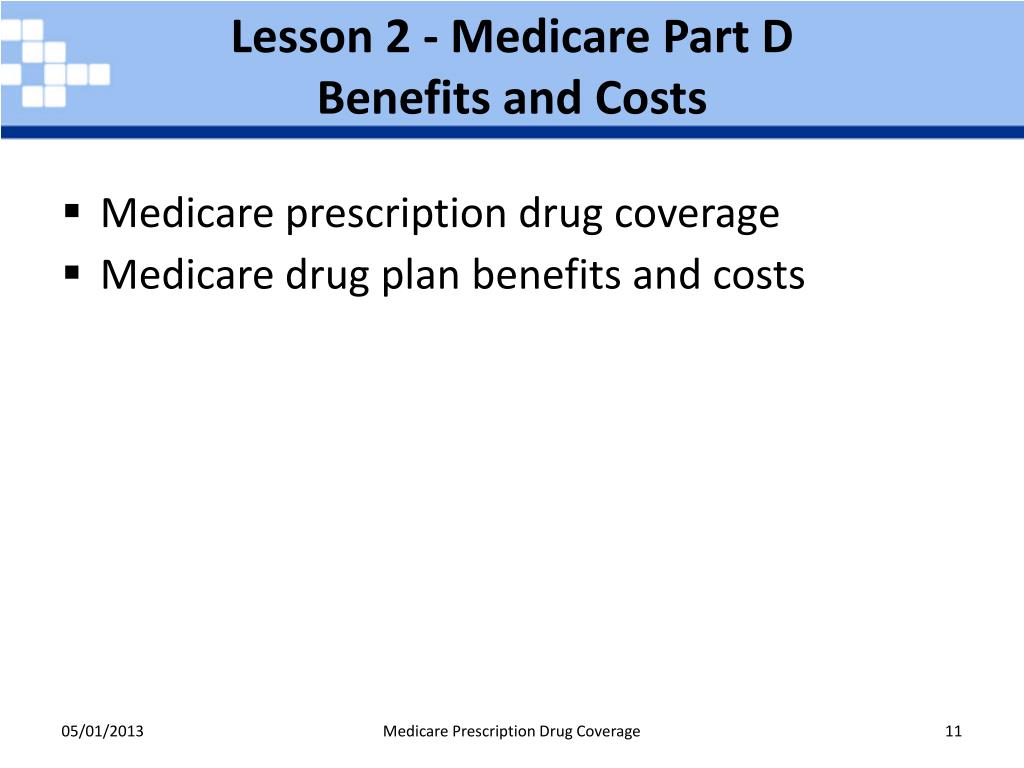 Lesson 2 - Medicare Part D
Benefits and Costs

▪ Medicare prescription drug coverage
▪ Medicare drug plan benefits and costs

05/01/2013 Medicare Prescription Drug Coverage 11